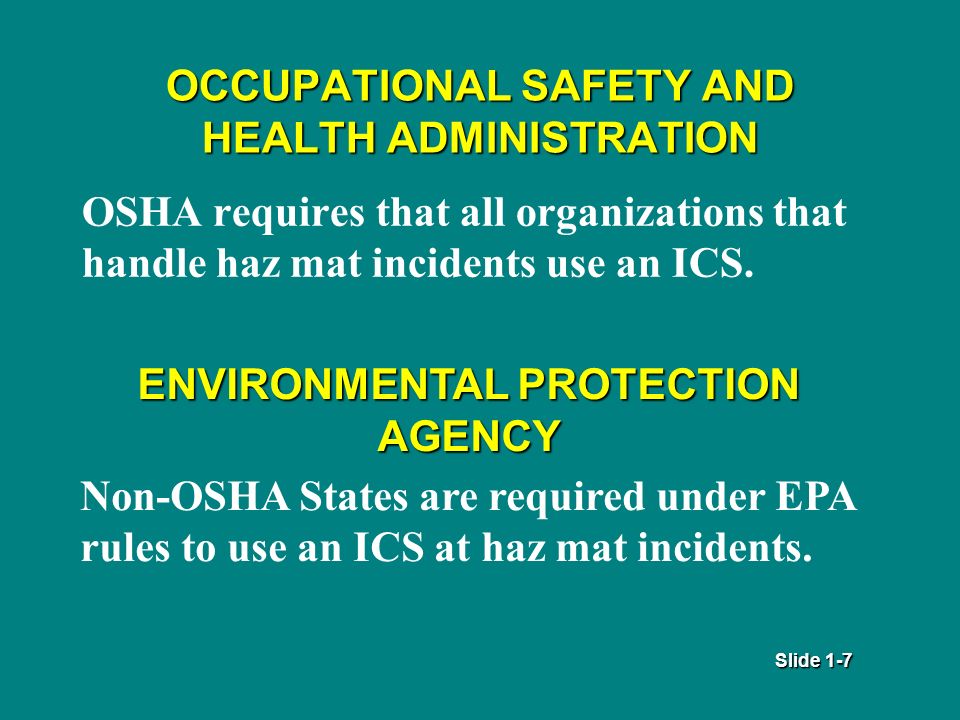 OCCUPATIONAL SAFETY AND HEALTH ADMINISTRATION

OSHA requires that all organizations that handle haz mat incidents use an ICS.

ENVIRONMENTAL PROTECTION AGENCY

Non-OSHA States are required under EPA rules to use an ICS at haz mat incidents.

Slide 1-7